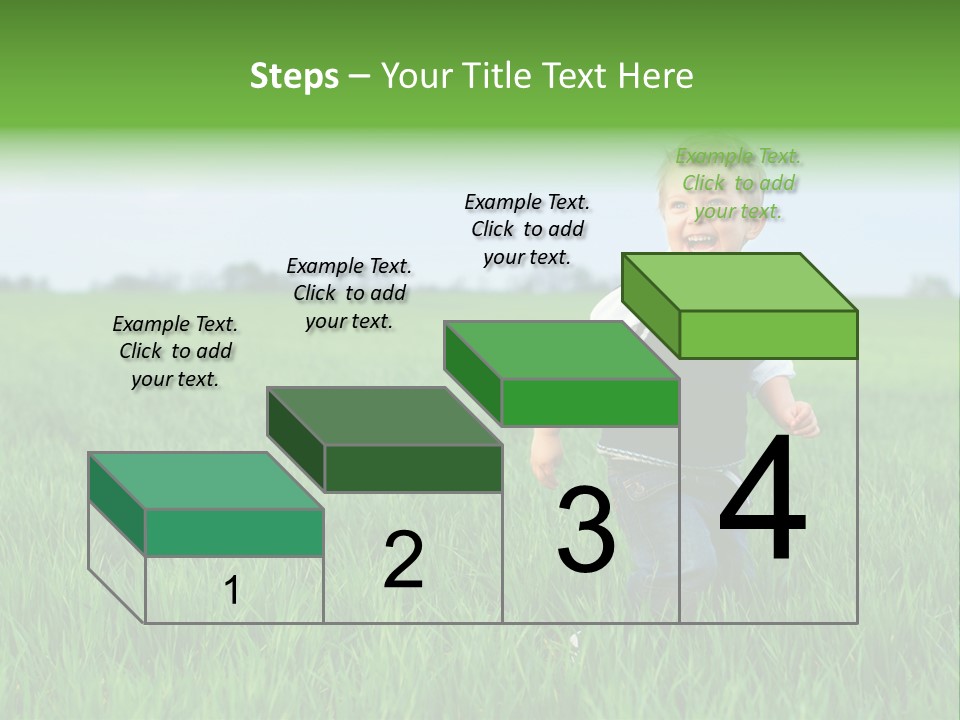 Steps – Your Title Text Here

Example Text. Click to add your text.

Example Text. Click to add your text.

Example Text. Click to add your text.

Example Text. Click to add your text.

1

2

3

4